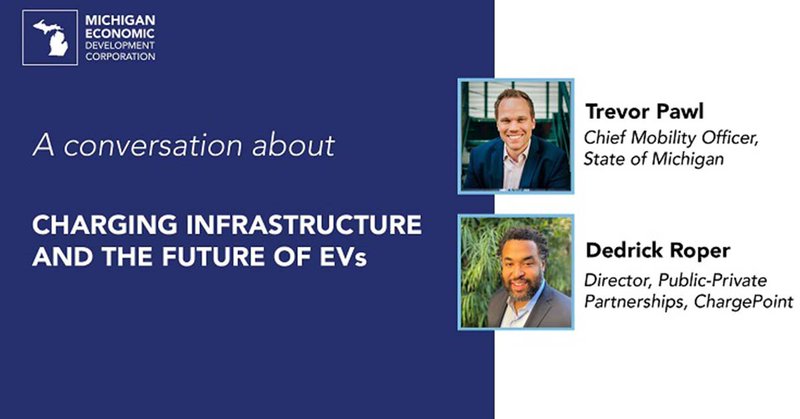 MICHIGAN ECONOMIC DEVELOPMENT CORPORATION

A conversation about

CHARGING INFRASTRUCTURE AND THE FUTURE OF EVs

Trevor Pawl
Chief Mobility Officer, State of Michigan

Dedrick Roper
Director, Public-Private Partnerships, ChargePoint